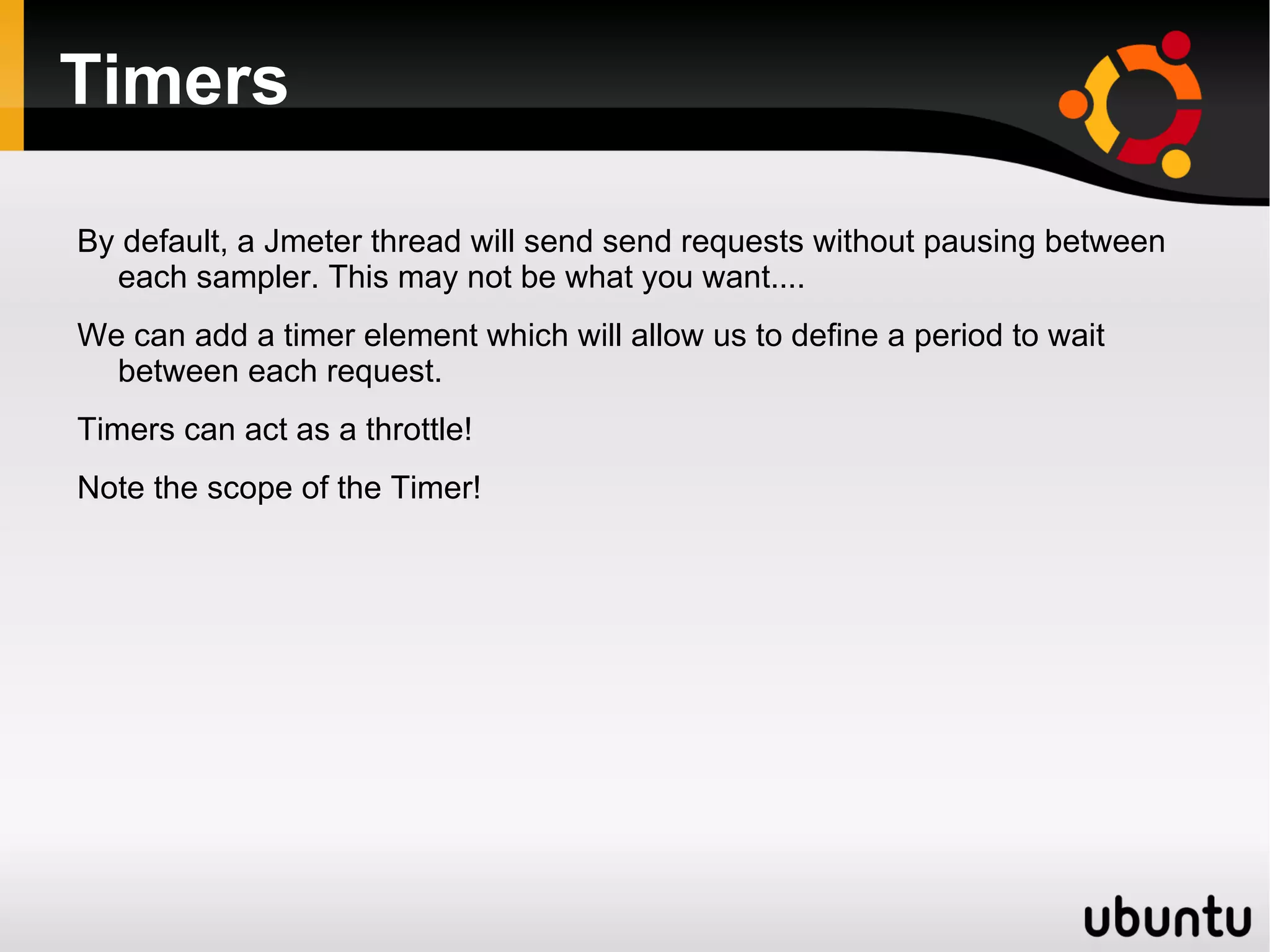 Timers

By default, a Jmeter thread will send send requests without pausing between each sampler. This may not be what you want....

We can add a timer element which will allow us to define a period to wait between each request.

Timers can act as a throttle!

Note the scope of the Timer!

ubuntu